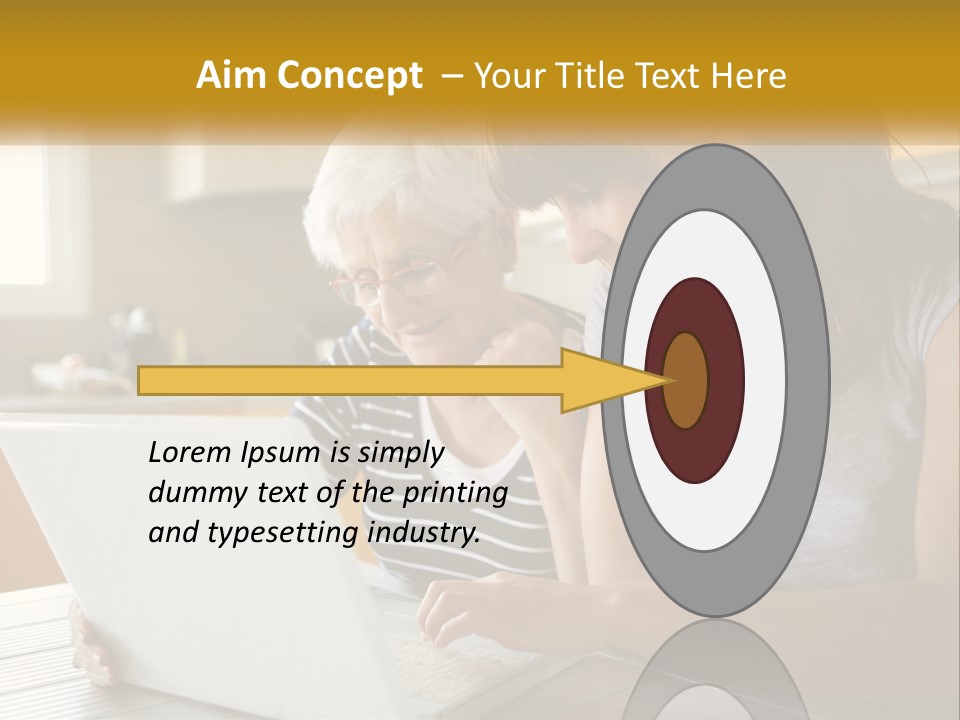 Aim Concept – Your Title Text Here

Lorem Ipsum is simply dummy text of the printing and typesetting industry.